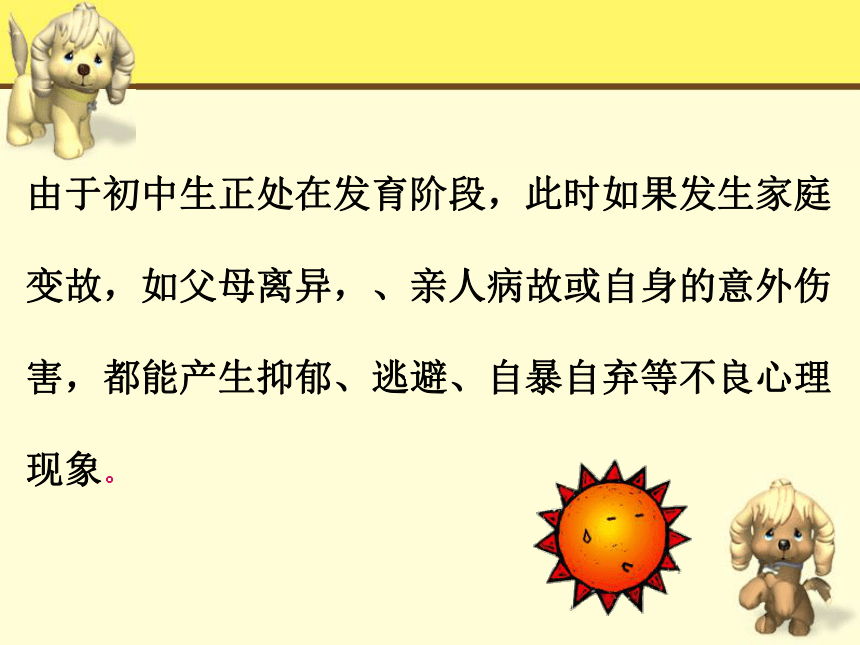 由于初中生正处在发育阶段，此时如果发生家庭变故，如父母离异，、亲人病故或自身的意外伤害，都能产生抑郁、逃避、自暴自弃等不良心理现象。